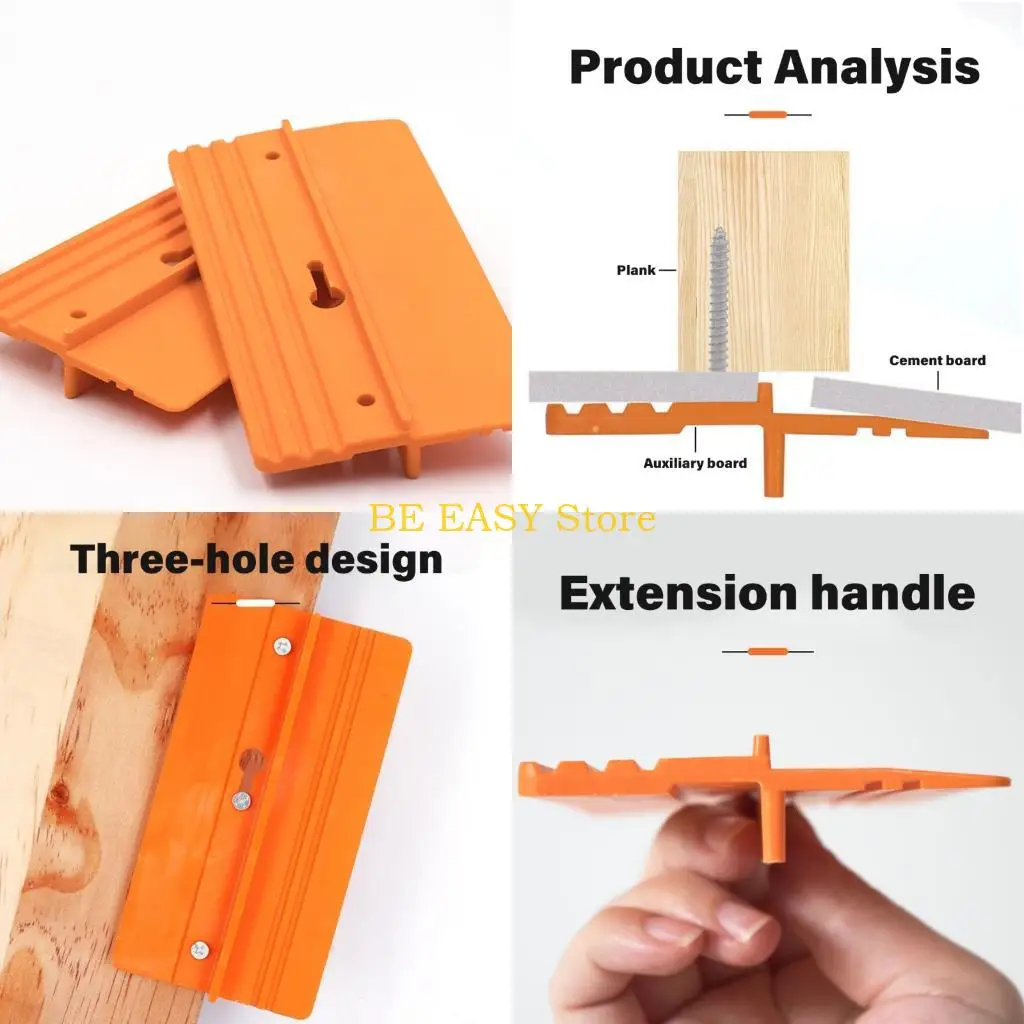 Product Analysis

Plank

Cement board

Auxiliary board

BE EASY Store

Three-hole design

Extension handle